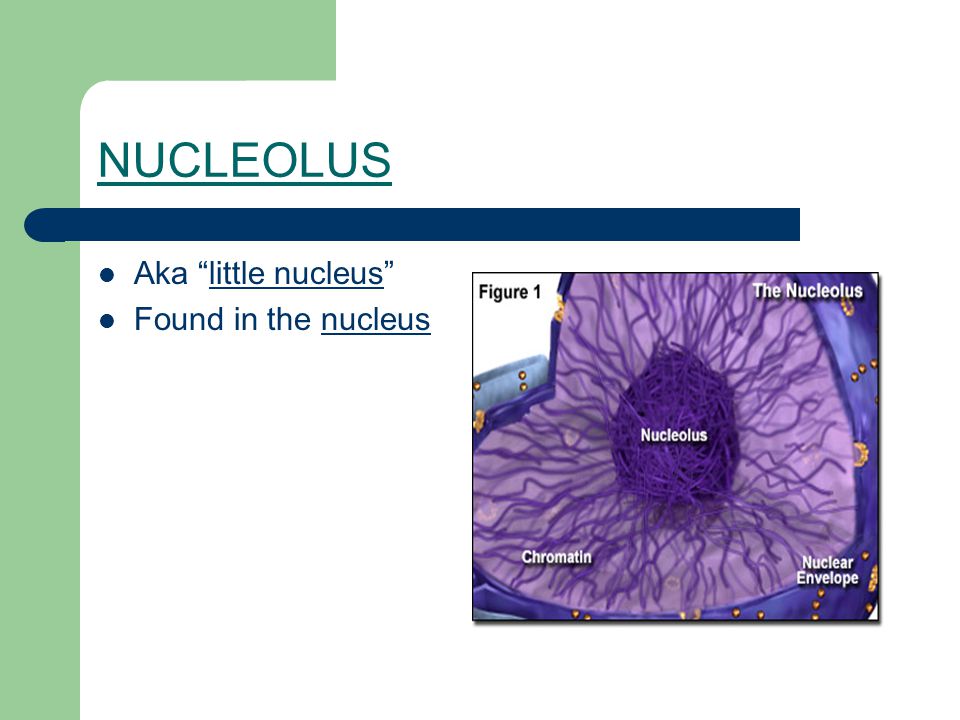 NUCLEOLUS

- Aka “little nucleus”
- Found in the nucleus

Figure 1
The Nucleolus
Nucleolus
Chromatin
Nuclear Envelope